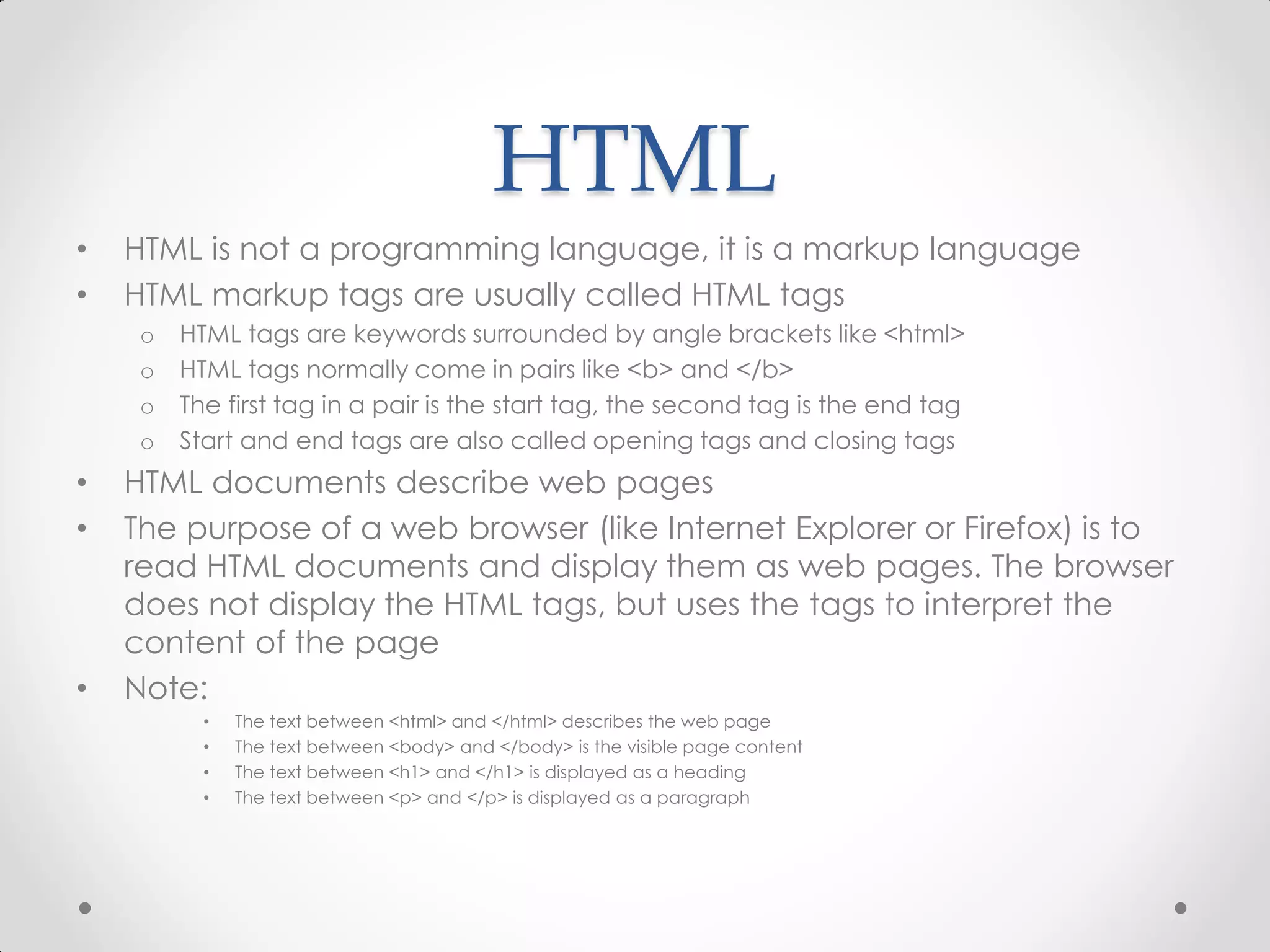 HTML

• HTML is not a programming language, it is a markup language
• HTML markup tags are usually called HTML tags
  o HTML tags are keywords surrounded by angle brackets like <html>
  o HTML tags normally come in pairs like <b> and </b>
  o The first tag in a pair is the start tag, the second tag is the end tag
  o Start and end tags are also called opening tags and closing tags
• HTML documents describe web pages
• The purpose of a web browser (like Internet Explorer or Firefox) is to read HTML documents and display them as web pages. The browser does not display the HTML tags, but uses the tags to interpret the content of the page
• Note:
  • The text between <html> and </html> describes the web page
  • The text between <body> and </body> is the visible page content
  • The text between <h1> and </h1> is displayed as a heading
  • The text between <p> and </p> is displayed as a paragraph